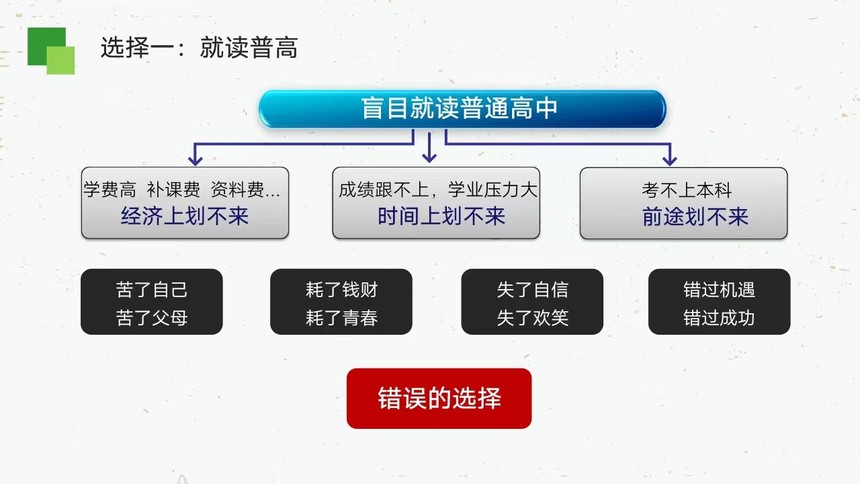 选择一：就读普高

盲目就读普通高中

学费高 补课费 资料费…
经济上划不来

成绩跟不上，学业压力大
时间上划不来

考不上本科
前途划不来

苦了自己
苦了父母

耗了钱财
耗了青春

失了自信
失了欢笑

错过机遇
错过成功

错误的选择